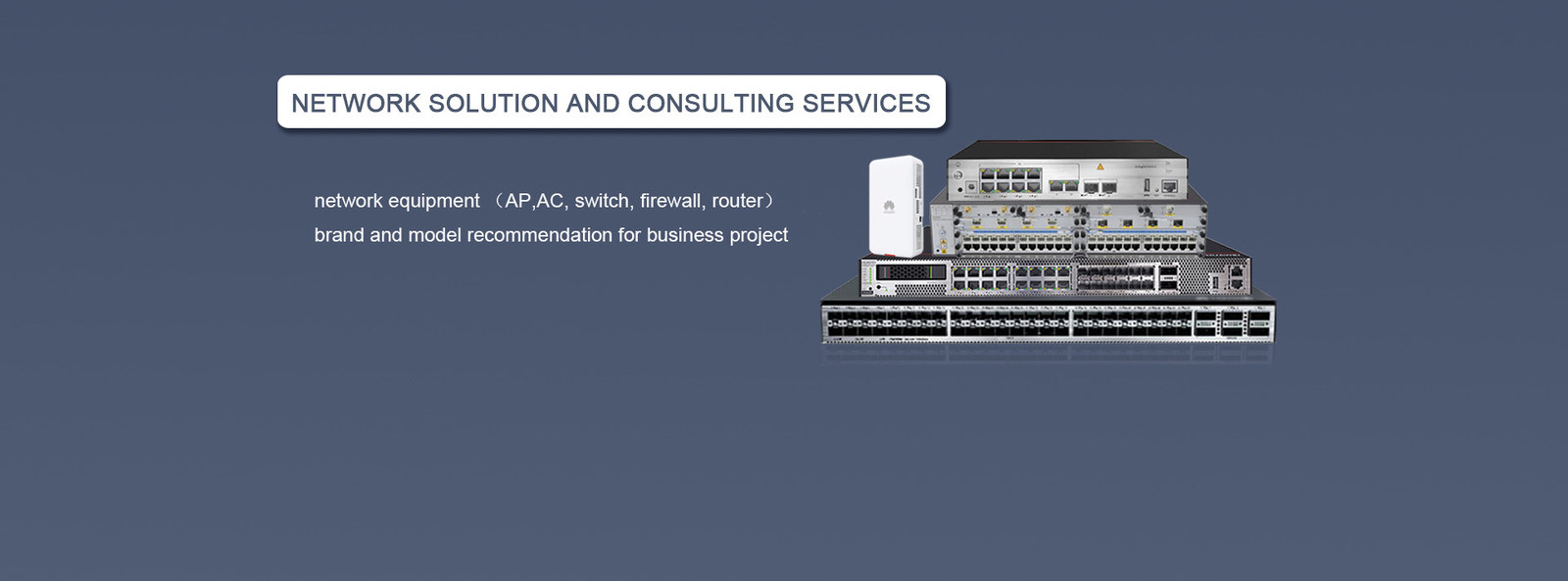 NETWORK SOLUTION AND CONSULTING SERVICES

network equipment （AP,AC, switch, firewall, router）
brand and model recommendation for business project